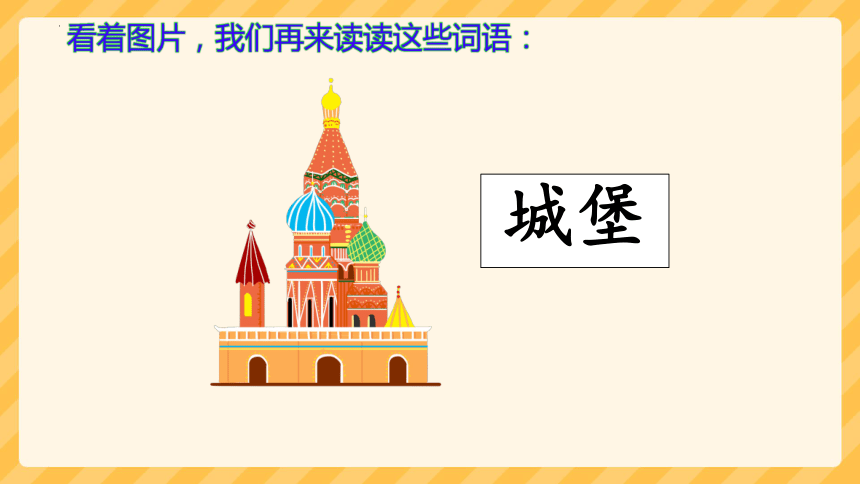 看着图片，我们再来读读这些词语：

城堡